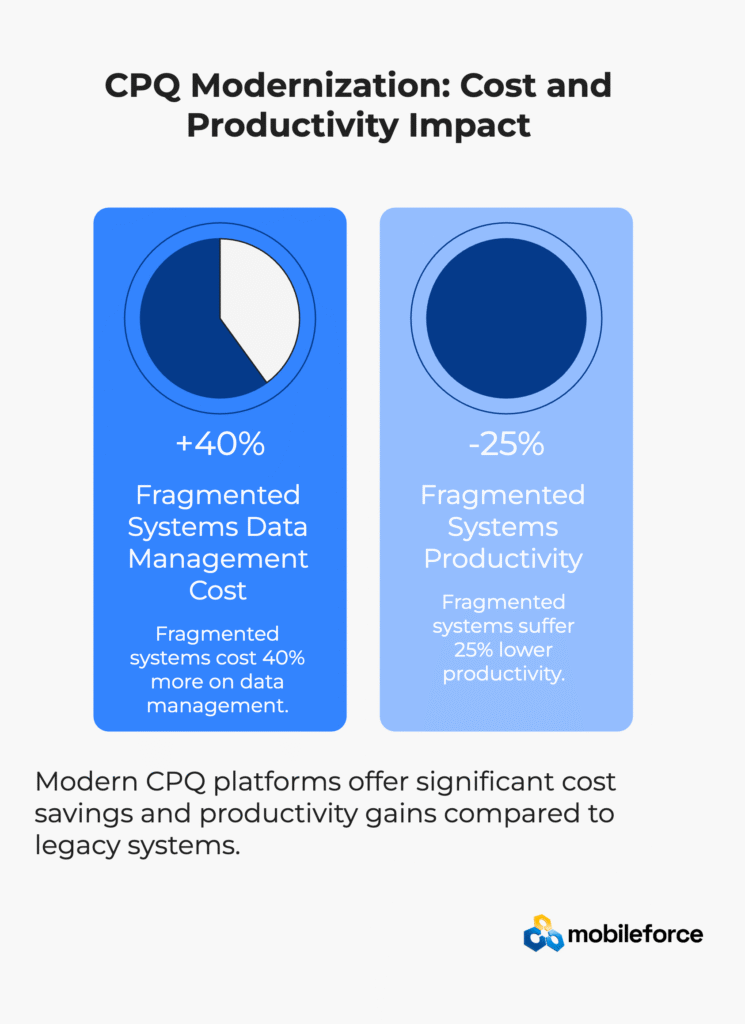 CPQ Modernization: Cost and Productivity Impact

+40%

Fragmented Systems Data Management Cost

Fragmented systems cost 40% more on data management.

-25%

Fragmented Systems Productivity

Fragmented systems suffer 25% lower productivity.

Modern CPQ platforms offer significant cost savings and productivity gains compared to legacy systems.

mobileforce